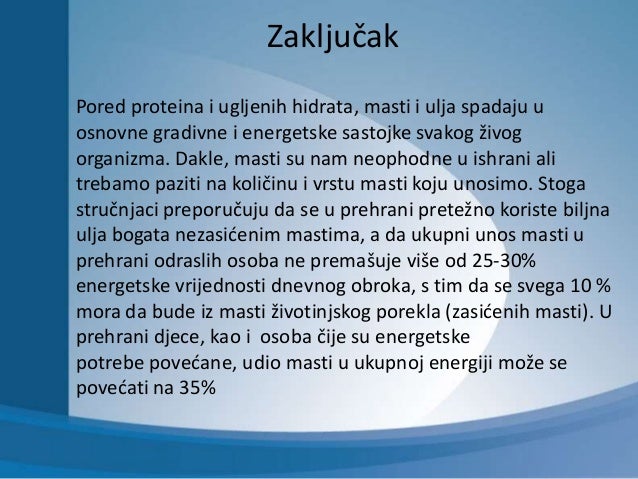 Zaključak

Pored proteina i ugljenih hidrata, masti i ulja spadaju u osnovne gradivne i energetske sastojke svakog živog organizma. Dakle, masti su nam neophodne u ishrani ali trebamo paziti na količinu i vrstu masti koju unosimo. Stoga stručnjaci preporučuju da se u prehrani pretežno koriste biljna ulja bogata nezasićenim mastima, a da ukupni unos masti u prehrani odraslih osoba ne premašuje više od 25-30% energetske vrijednosti dnevnog obroka, s tim da se svega 10 % mora da bude iz masti životinjskog porekla (zasićenih masti). U prehrani djece, kao i osoba čije su energetske potrebe povećane, udio masti u ukupnoj energiji može se povećati na 35%